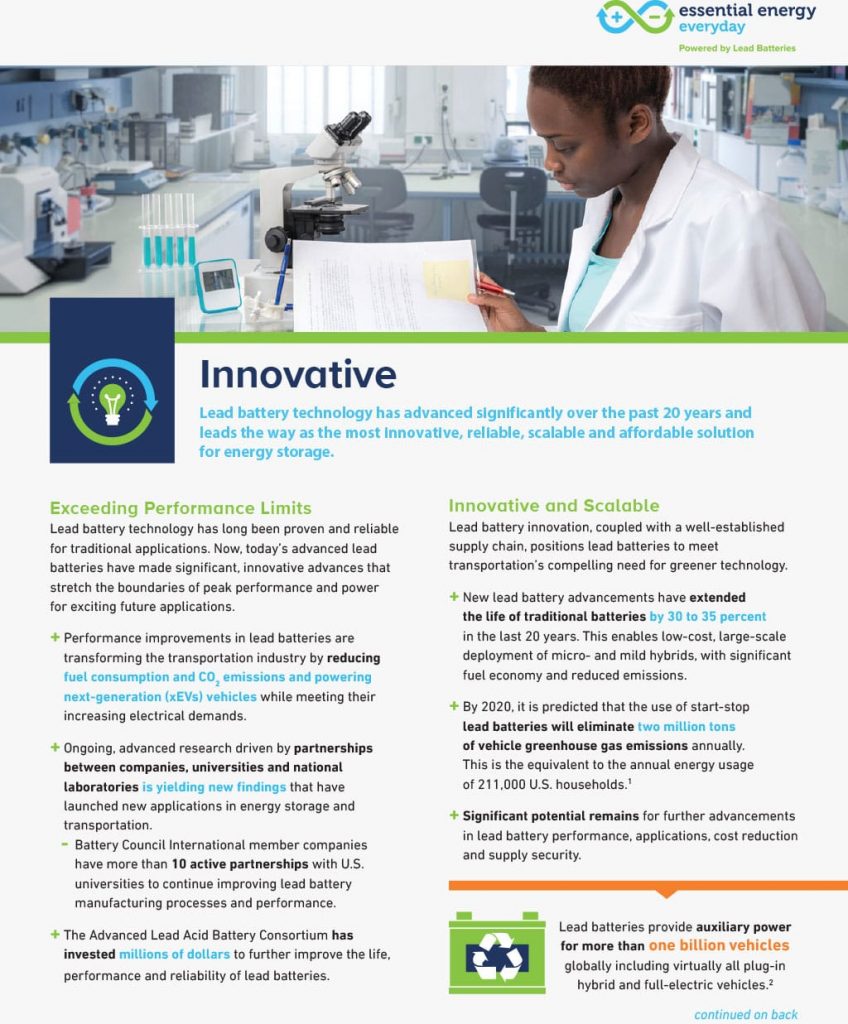 essential energy everyday

Powered by Lead Batteries

Innovative

Lead battery technology has advanced significantly over the past 20 years and leads the way as the most innovative, reliable, scalable and affordable solution for energy storage.

Exceeding Performance Limits

Lead battery technology has long been proven and reliable for traditional applications. Now, today's advanced lead batteries have made significant, innovative advances that stretch the boundaries of peak performance and power for exciting future applications.

+ Performance improvements in lead batteries are transforming the transportation industry by reducing fuel consumption and $CO_2$ emissions and powering next-generation (xEVs) vehicles while meeting their increasing electrical demands.

+ Ongoing, advanced research driven by partnerships between companies, universities and national laboratories is yielding new findings that have launched new applications in energy storage and transportation.

- Battery Council International member companies have more than 10 active partnerships with U.S. universities to continue improving lead battery manufacturing processes and performance.

+ The Advanced Lead Acid Battery Consortium has invested millions of dollars to further improve the life, performance and reliability of lead batteries.

Innovative and Scalable

Lead battery innovation, coupled with a well-established supply chain, positions lead batteries to meet transportation's compelling need for greener technology.

+ New lead battery advancements have extended the life of traditional batteries by 30 to 35 percent in the last 20 years. This enables low-cost, large-scale deployment of micro- and mild hybrids, with significant fuel economy and reduced emissions.

+ By 2020, it is predicted that the use of start-stop lead batteries will eliminate two million tons of vehicle greenhouse gas emissions annually. This is the equivalent to the annual energy usage of 211,000 U.S. households.$^1$

+ Significant potential remains for further advancements in lead battery performance, applications, cost reduction and supply security.

Lead batteries provide auxiliary power for more than one billion vehicles globally including virtually all plug-in hybrid and full-electric vehicles.$^2$

continued on back